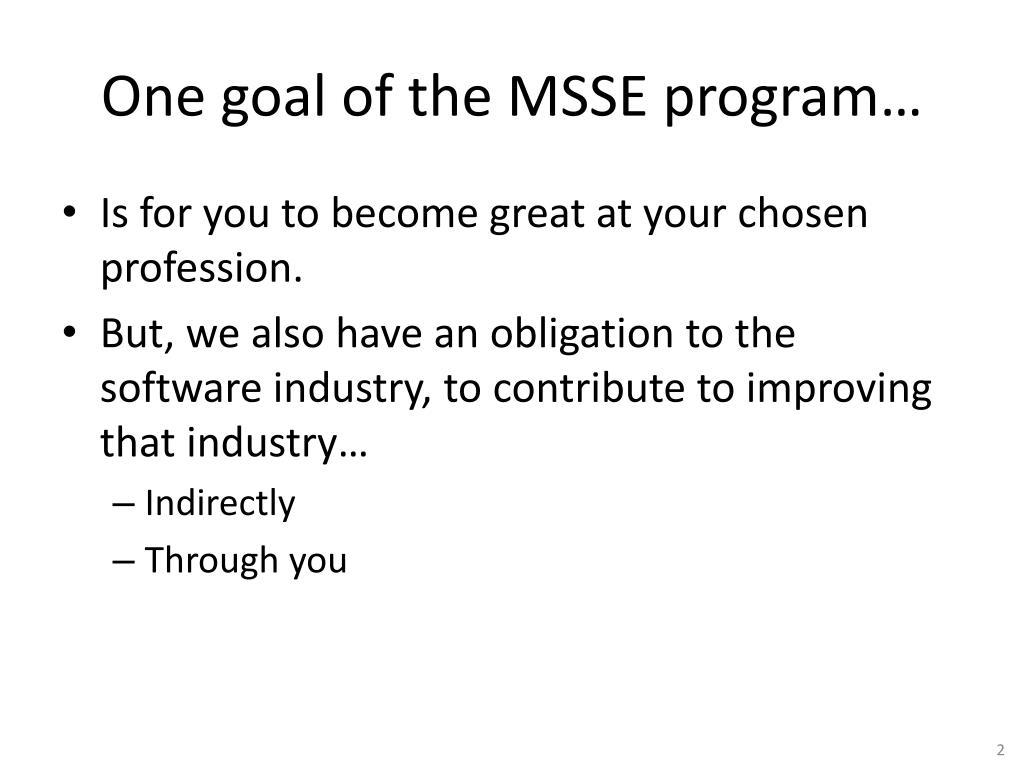 One goal of the MSSE program…

• Is for you to become great at your chosen profession.
• But, we also have an obligation to the software industry, to contribute to improving that industry…
– Indirectly
– Through you

2